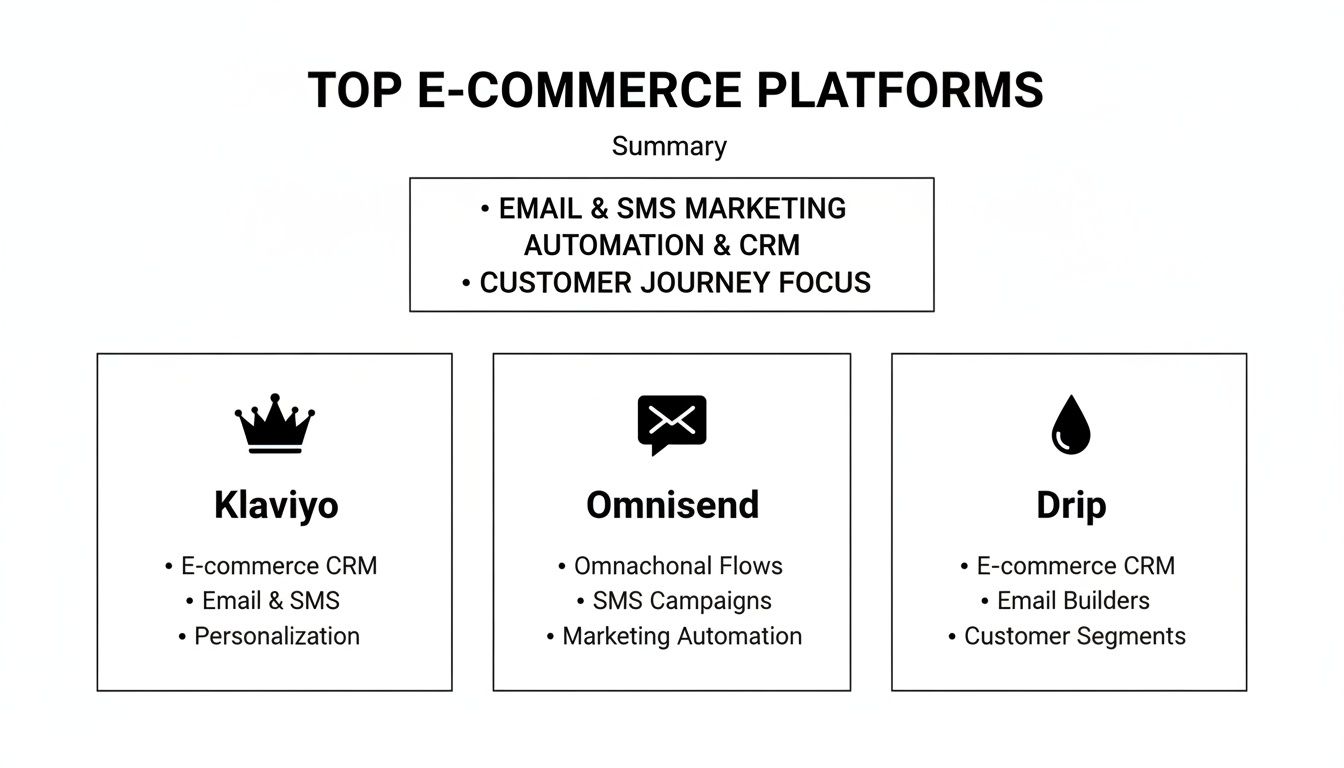 TOP E-COMMERCE PLATFORMS

Summary

• EMAIL & SMS MARKETING
AUTOMATION & CRM
• CUSTOMER JOURNEY FOCUS

Klaviyo

• E-commerce CRM
• Email & SMS
• Personalization

Omnisend

• Omnachonal Flows
• SMS Campaigns
• Marketing Automation

Drip

• E-commerce CRM
• Email Builders
• Customer Segments